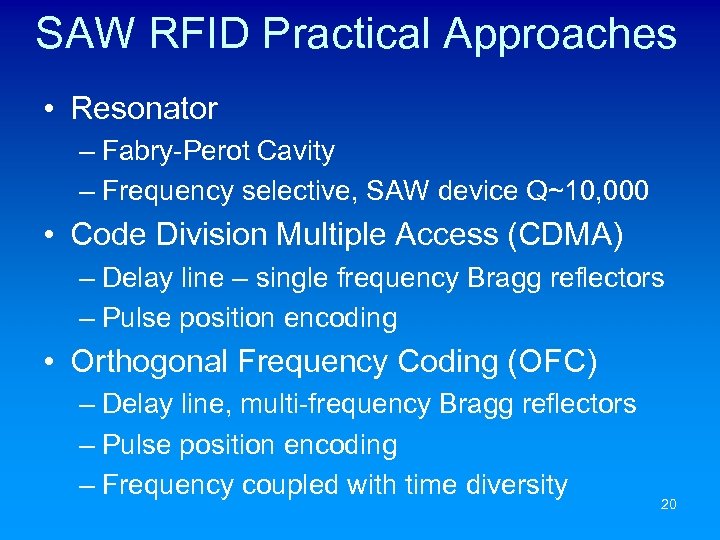 SAW RFID Practical Approaches

• Resonator
– Fabry-Perot Cavity
– Frequency selective, SAW device Q~10,000

• Code Division Multiple Access (CDMA)
– Delay line – single frequency Bragg reflectors
– Pulse position encoding

• Orthogonal Frequency Coding (OFC)
– Delay line, multi-frequency Bragg reflectors
– Pulse position encoding
– Frequency coupled with time diversity

20